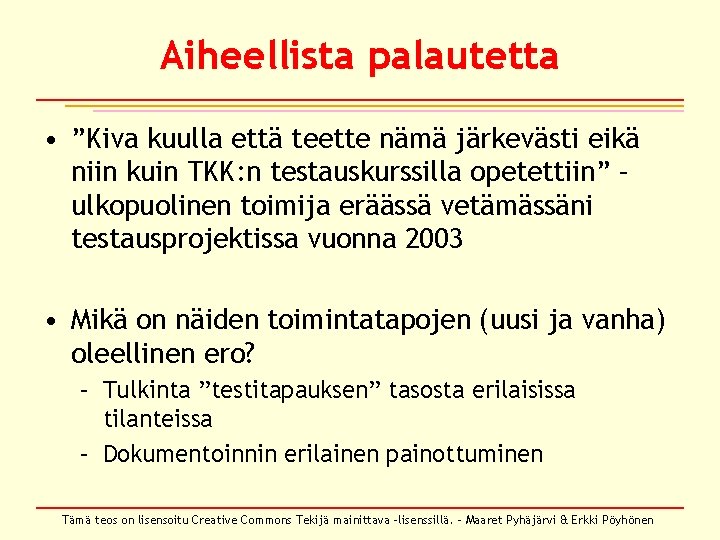 Aiheellista palautetta

• ”Kiva kuulla että teette nämä järkevästi eikä niin kuin TKK:n testauskurssilla opetettiin” – ulkopuolinen toimija eräässä vetämässäni testausprojektissa vuonna 2003

• Mikä on näiden toimintatapojen (uusi ja vanha) oleellinen ero?
– Tulkinta ”testitapauksen” tasosta erilaisissa tilanteissa
– Dokumentoinnin erilainen painottuminen

Tämä teos on lisensoitu Creative Commons Tekijä mainittava -lisenssillä. – Maaret Pyhäjärvi & Erkki Pöyhönen